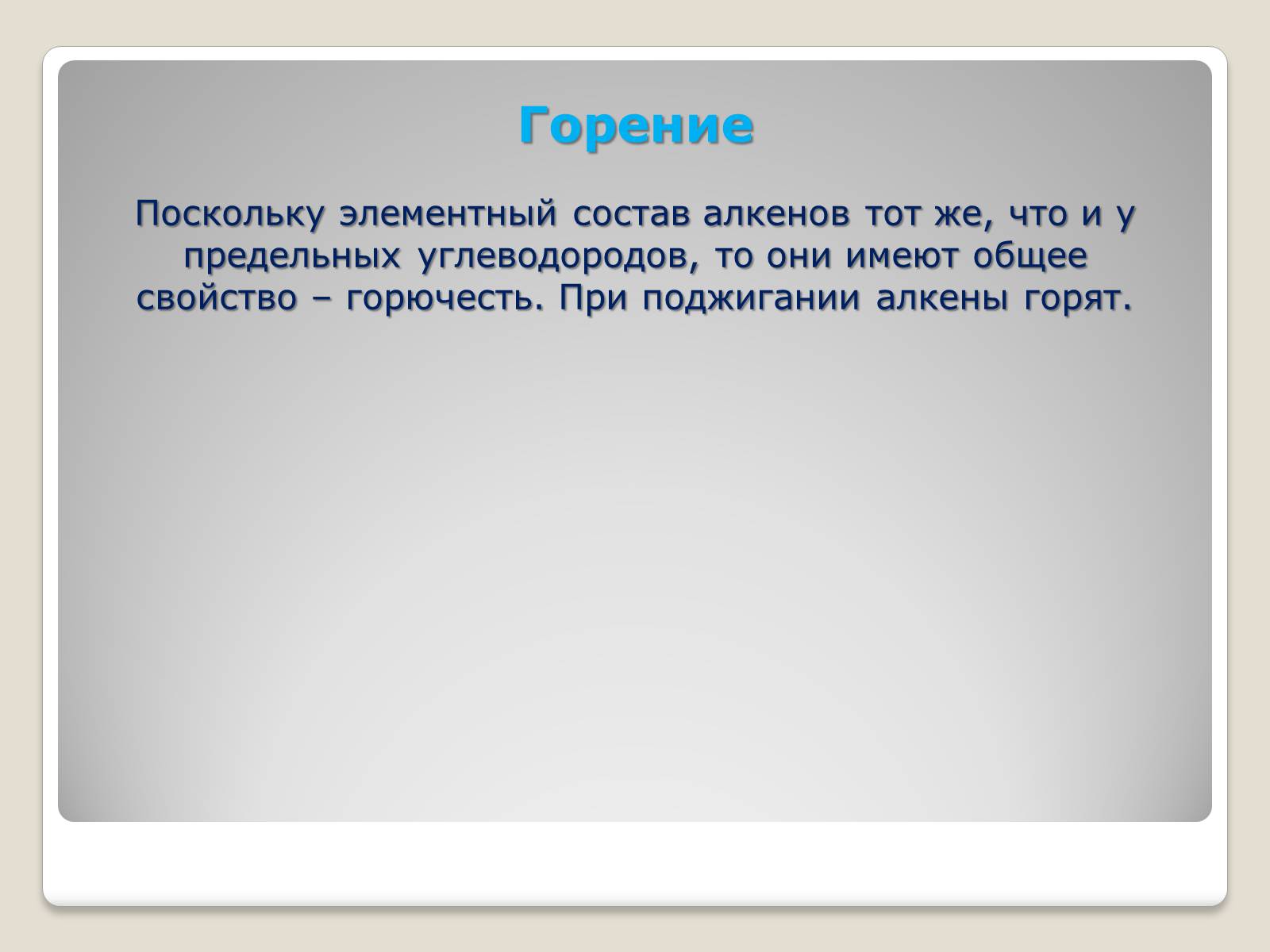 Горение

Поскольку элементный состав алкенов тот же, что и у предельных углеводородов, то они имеют общее свойство – горючесть. При поджигании алкены горят.